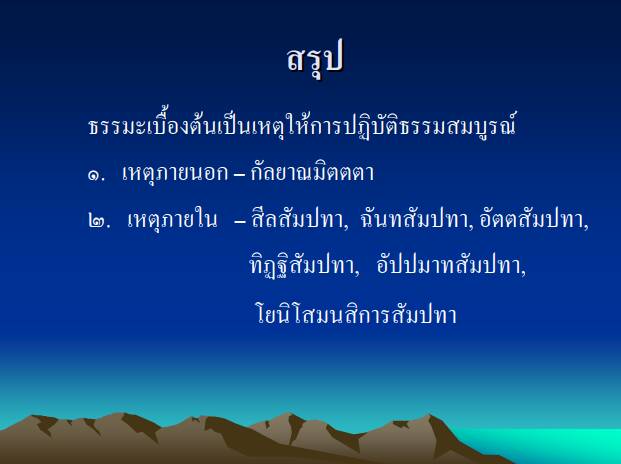 สรุป

ธรรมะเบื้องต้นเป็นเหตุให้การปฏิบัติธรรมสมบูรณ์

๑. เหตุภายนอก – กัลยาณมิตตตา

๒. เหตุภายใน – สีลสัมปทา, ฉันทสัมปทา, อัตตสัมปทา, ทิฏฐิสัมปทา, อัปปมาทสัมปทา, โยนิโสมนสิการสัมปทา